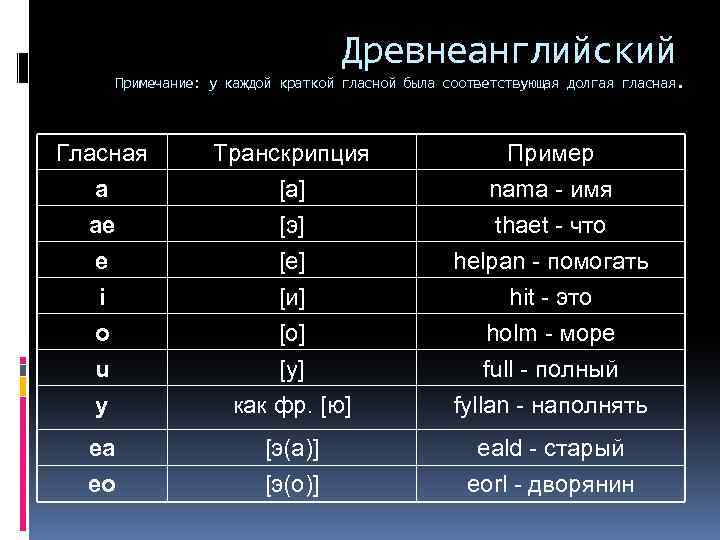 Древнеанглийский
Примечание: у каждой краткой гласной была соответствующая долгая гласная.

| Гласная | Транскрипция | Пример |
|---|---|---|
| a | [а] | nama - имя |
| ae | [э] | thaet - что |
| e | [е] | helpan - помогать |
| i | [и] | hit - это |
| o | [о] | holm - море |
| u | [у] | full - полный |
| y | как фр. [ю] | fyllan - наполнять |
| ea | [э(а)] | eald - старый |
| eo | [э(о)] | eorl - дворянин |